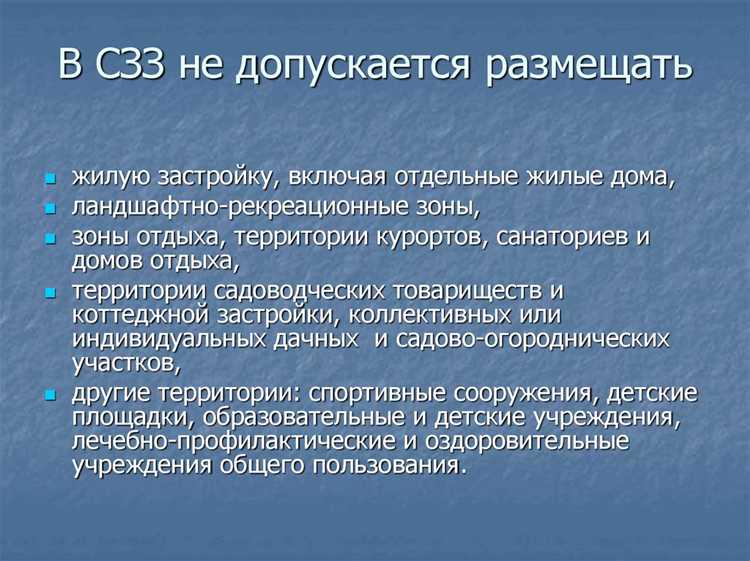 В СЗЗ не допускается размещать

- жилую застройку, включая отдельные жилые дома,
- ландшафтно-рекреационные зоны,
- зоны отдыха, территории курортов, санаториев и домов отдыха,
- территории садоводческих товариществ и коттеджной застройки, коллективных или индивидуальных дачных и садово-огороднических участков,
- другие территории: спортивные сооружения, детские площадки, образовательные и детские учреждения, лечебно-профилактические и оздоровительные учреждения общего пользования.